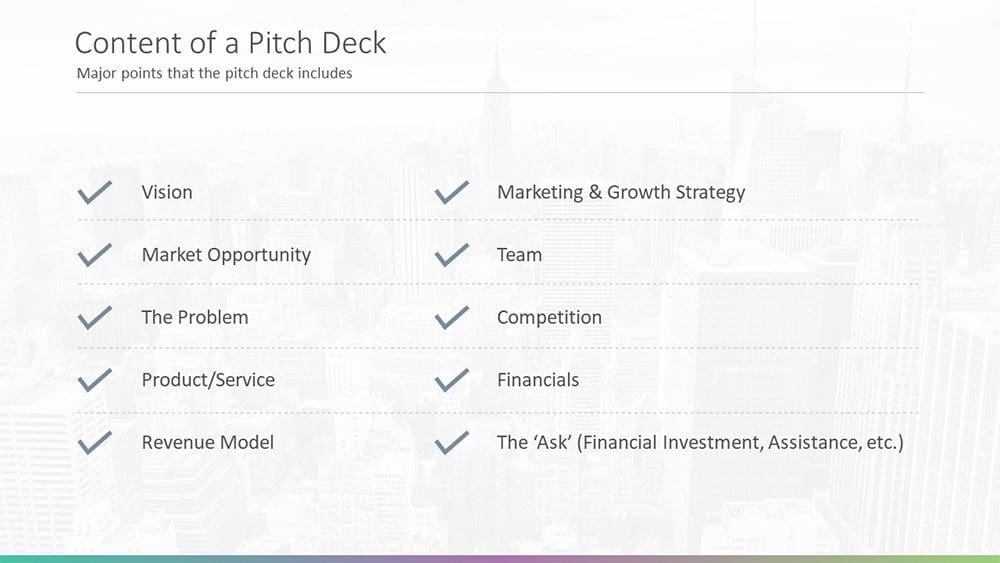 Content of a Pitch Deck
Major points that the pitch deck includes

Vision
Market Opportunity
The Problem
Product/Service
Revenue Model

Marketing & Growth Strategy
Team
Competition
Financials
The ‘Ask’ (Financial Investment, Assistance, etc.)